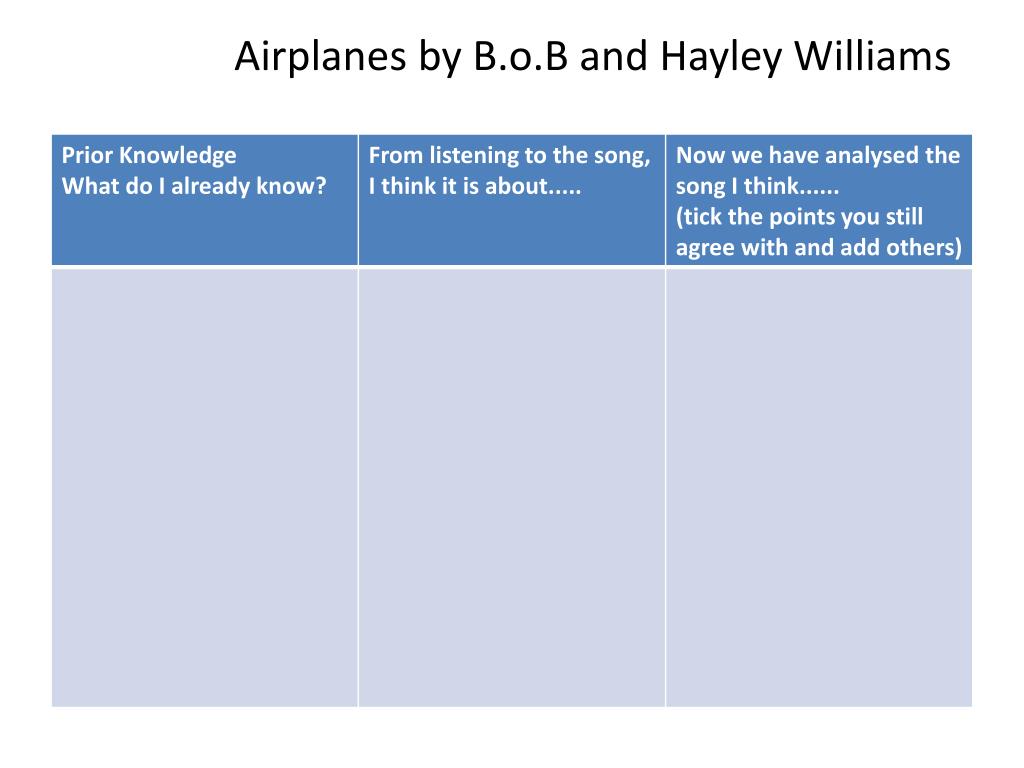 Airplanes by B.o.B and Hayley Williams

| Prior Knowledge What do I already know? | From listening to the song, I think it is about..... | Now we have analysed the song I think...... (tick the points you still agree with and add others) |
|---|---|---|
| | | |